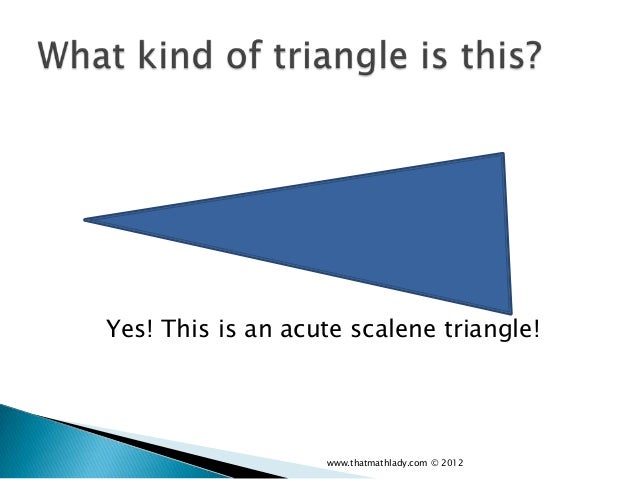 What kind of triangle is this?

Yes! This is an acute scalene triangle!

www.thatmathlady.com © 2012